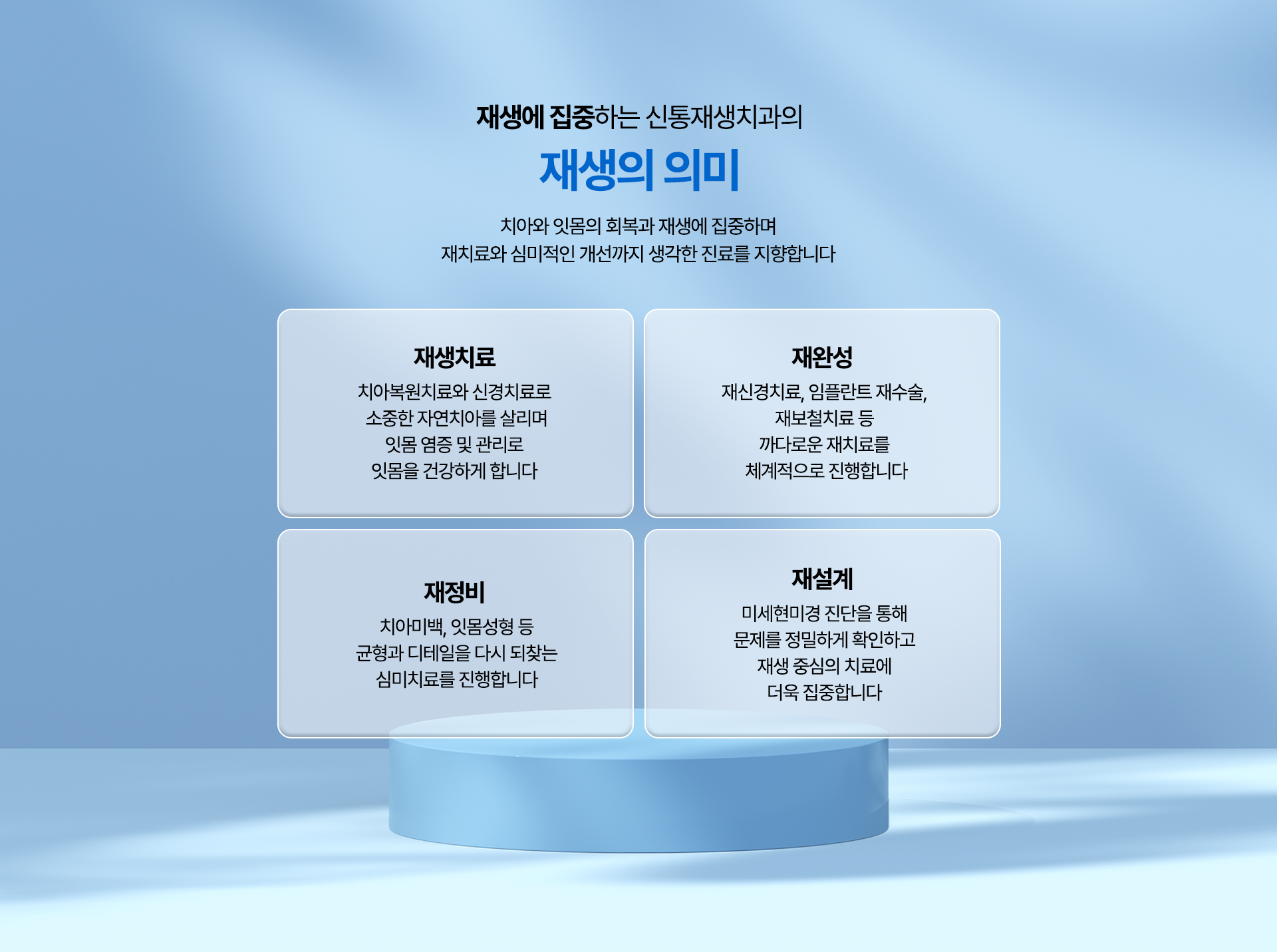 재생에 집중하는 신통재생치과의

재생의 의미

치아와 잇몸의 회복과 재생에 집중하며
재치료와 심미적인 개선까지 생각한 진료를 지향합니다

재생치료

치아복원치료와 신경치료로
소중한 자연치아를 살리며
잇몸 염증 및 관리로
잇몸을 건강하게 합니다

재완성

재신경치료, 임플란트 재수술,
재보철치료 등
까다로운 재치료를
체계적으로 진행합니다

재정비

치아미백, 잇몸성형 등
균형과 디테일을 다시 되찾는
심미치료를 진행합니다

재설계

미세현미경 진단을 통해
문제를 정밀하게 확인하고
재생 중심의 치료에
더욱 집중합니다